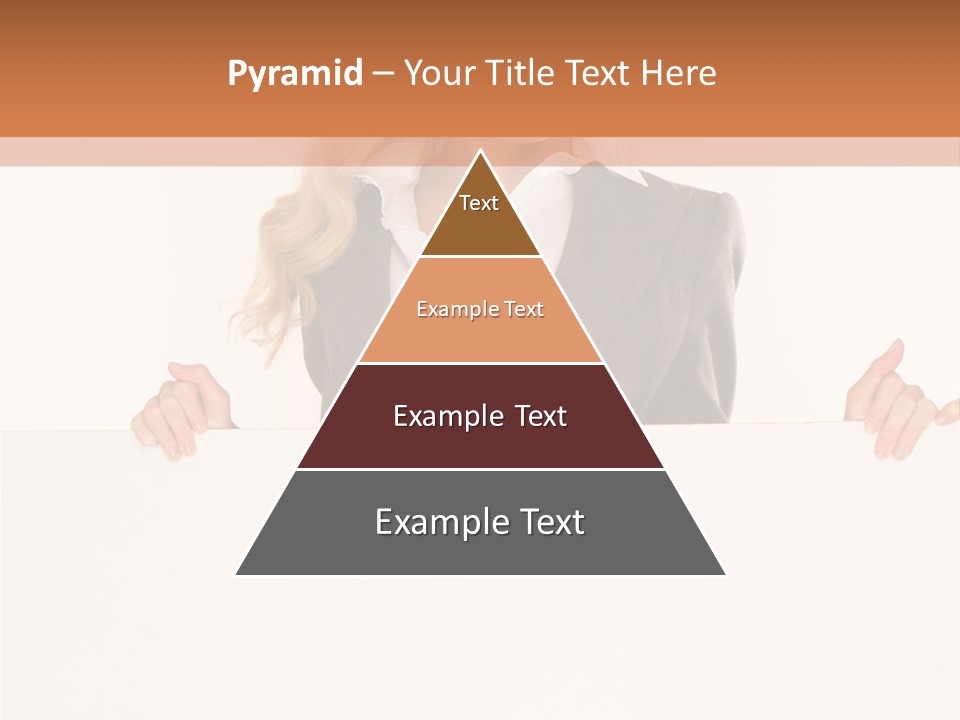 Pyramid – Your Title Text Here

Text

Example Text

Example Text

Example Text